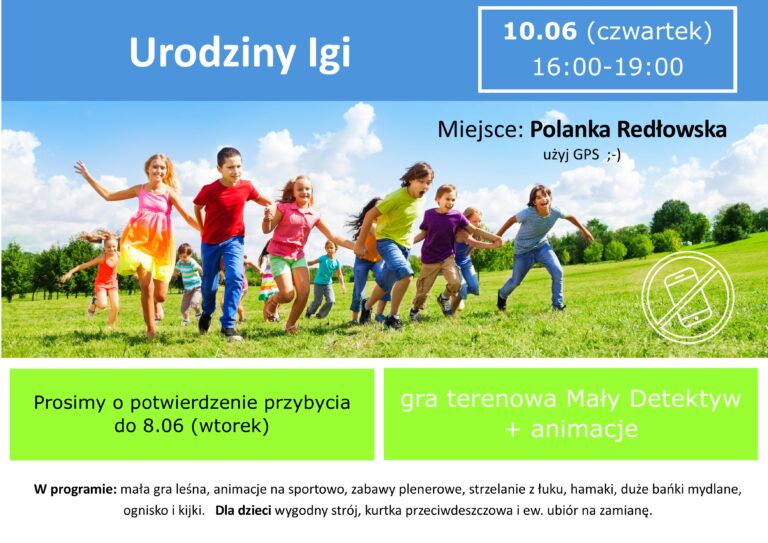 Urodziny Igi

10.06 (czwartek)
16:00-19:00

Miejsce: Polanka Redłowska
użyj GPS ;-)

Prosimy o potwierdzenie przybycia do 8.06 (wtorek)

gra terenowa Mały Detektyw + animacje

W programie: mała gra leśna, animacje na sportowo, zabawy plenerowe, strzelanie z łuku, hamaki, duże bańki mydlane, ognisko i kijki. Dla dzieci wygodny strój, kurtka przeciwdeszczowa i ew. ubiór na zamianę.